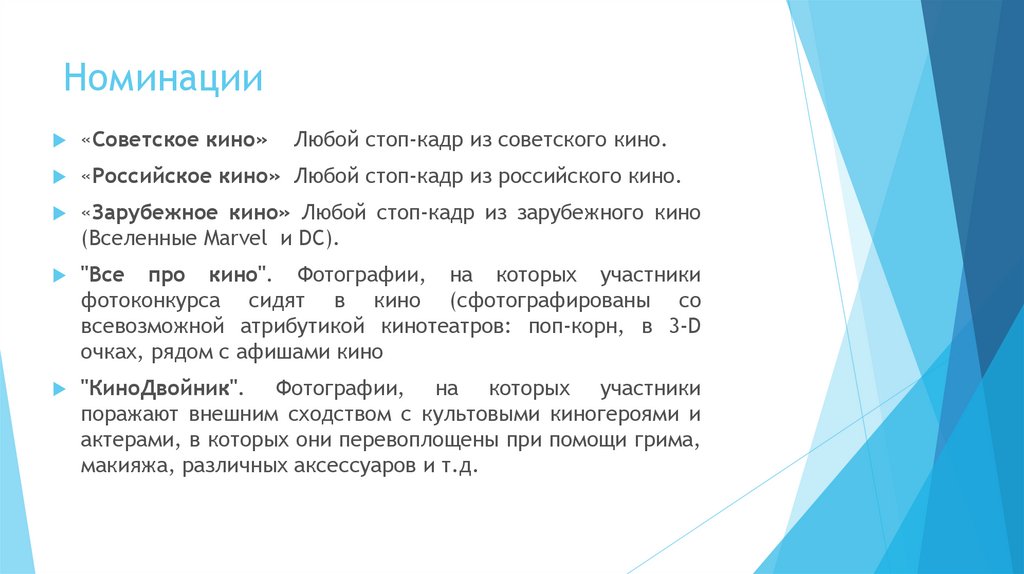 Номинации

«Советское кино» Любой стоп-кадр из советского кино.

«Российское кино» Любой стоп-кадр из российского кино.

«Зарубежное кино» Любой стоп-кадр из зарубежного кино (Вселенные Marvel и DC).

"Все про кино". Фотографии, на которых участники фотоконкурса сидят в кино (сфотографированы со всевозможной атрибутикой кинотеатров: поп-корн, в 3-D очках, рядом с афишами кино

"КиноДвойник". Фотографии, на которых участники поражают внешним сходством с культовыми киногероями и актерами, в которых они перевоплощены при помощи грима, макияжа, различных аксессуаров и т.д.